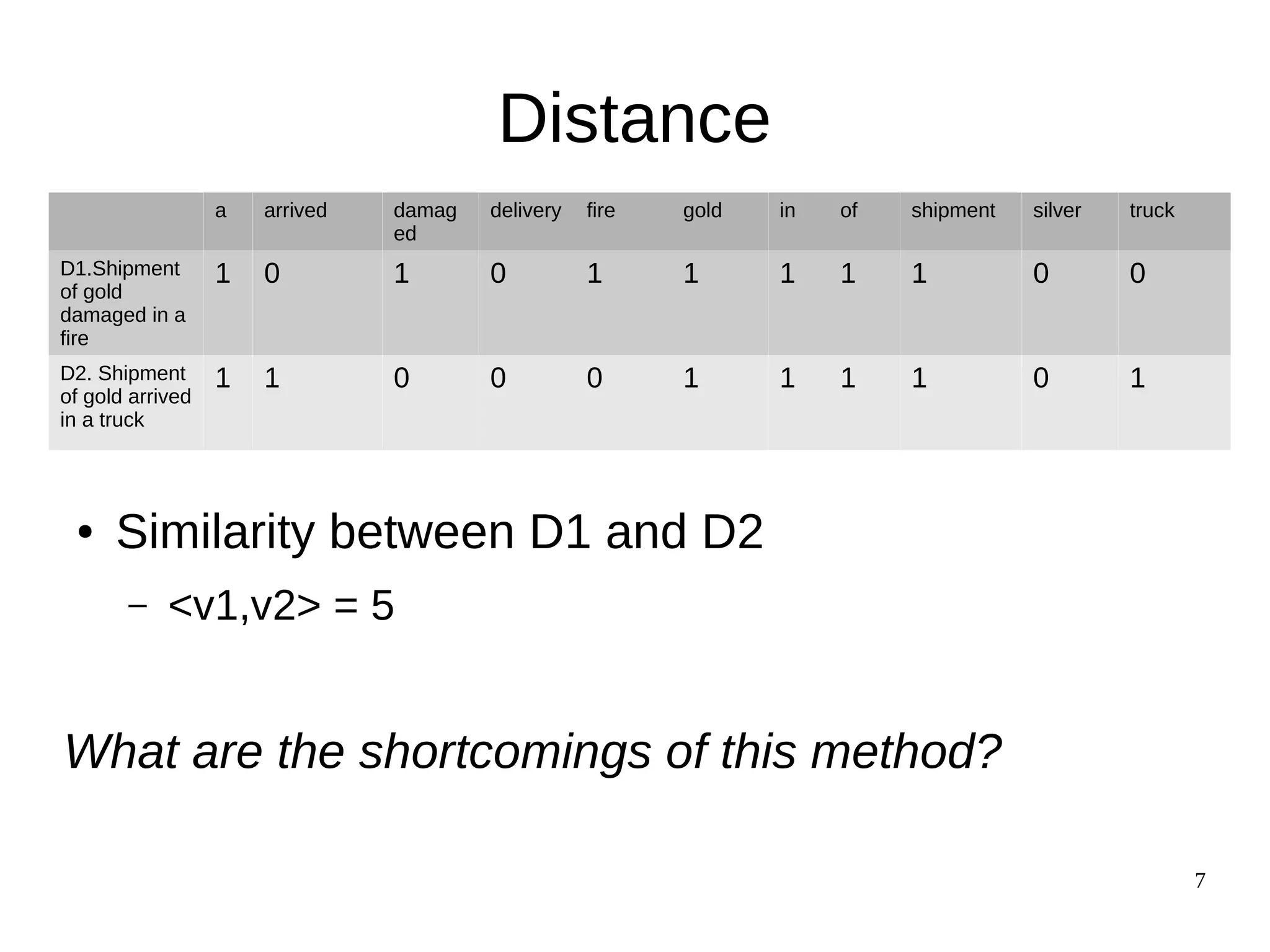 Distance

| | a | arrived | damaged | delivery | fire | gold | in | of | shipment | silver | truck |
|---|---|---|---|---|---|---|---|---|---|---|---|
| D1.Shipment of gold damaged in a fire | 1 | 0 | 1 | 0 | 1 | 1 | 1 | 1 | 1 | 0 | 0 |
| D2. Shipment of gold arrived in a truck | 1 | 1 | 0 | 0 | 0 | 1 | 1 | 1 | 1 | 0 | 1 |

• Similarity between D1 and D2

– <v1,v2> = 5

What are the shortcomings of this method?

7